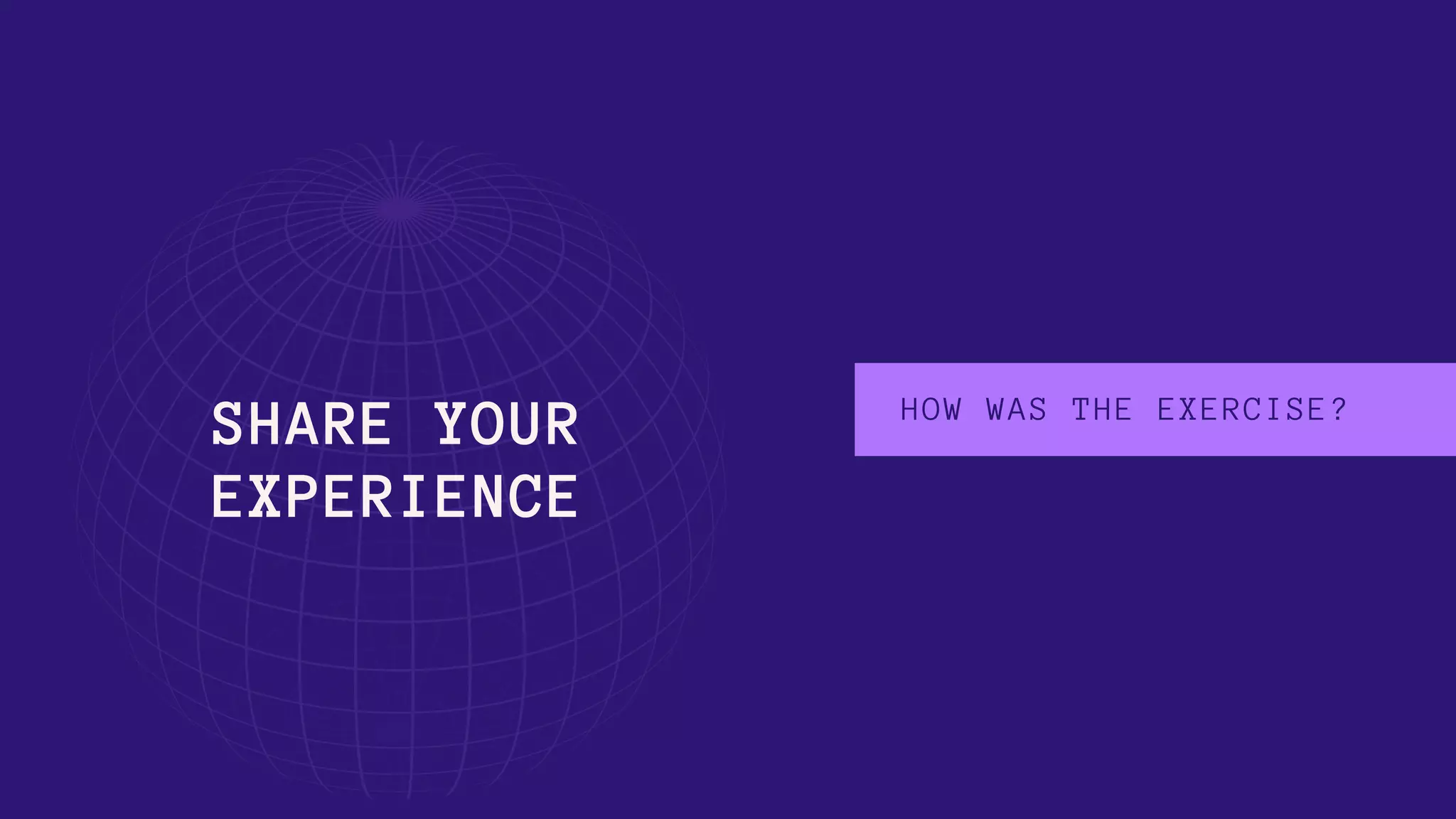 SHARE YOUR EXPERIENCE

HOW WAS THE EXERCISE?